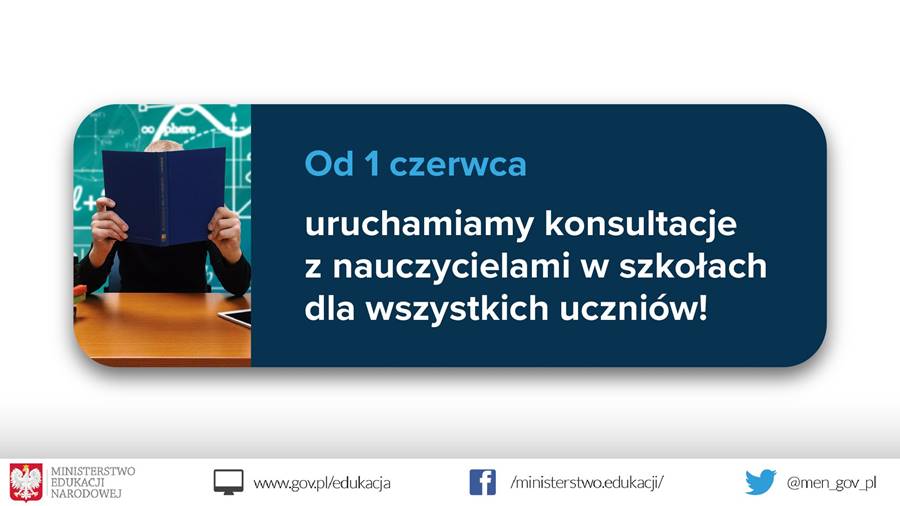 Od 1 czerwca

uruchamiamy konsultacje z nauczycielami w szkołach dla wszystkich uczniów!

MINISTERSTWO EDUKACJI NARODOWEJ

www.gov.pl/edukacja

/ministerstwo.edukacji/

@men_gov_pl